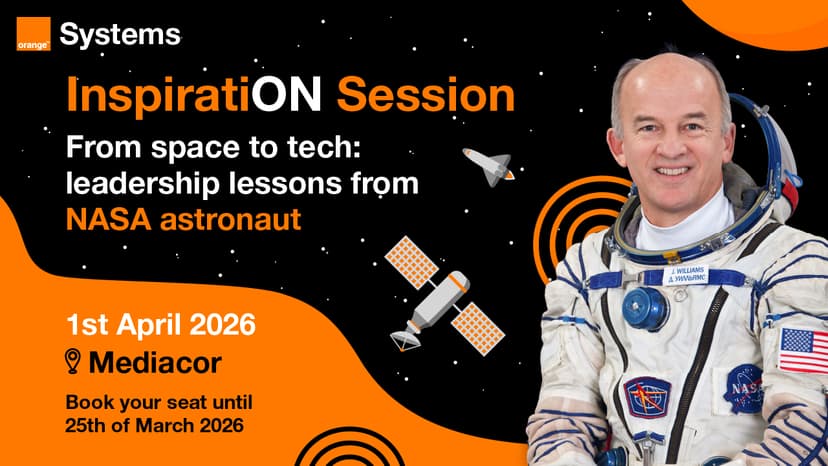 orange

Systems

InspiratiON Session

From space to tech: leadership lessons from NASA astronaut

1st April 2026

Mediacor

Book your seat until 25th of March 2026

J. WILLIAMS
Д. УИЛЬЯМС

NASA